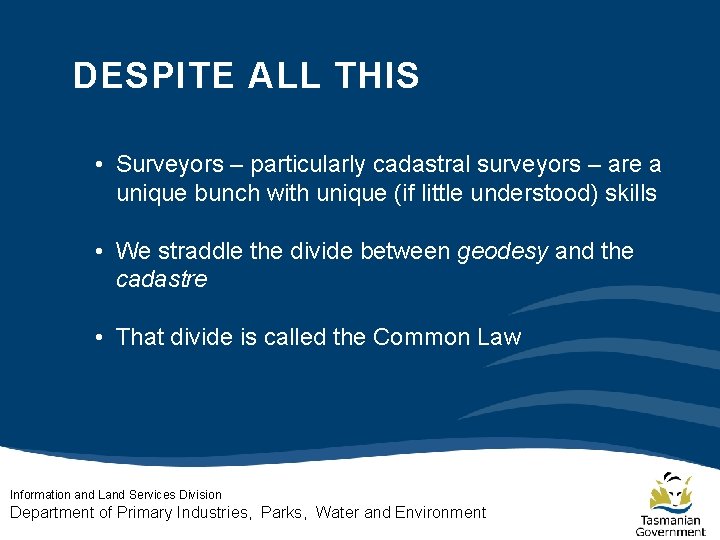 DESPITE ALL THIS

• Surveyors – particularly cadastral surveyors – are a unique bunch with unique (if little understood) skills

• We straddle the divide between geodesy and the cadastre

• That divide is called the Common Law

Information and Land Services Division
Department of Primary Industries, Parks, Water and Environment

Tasmanian
Government